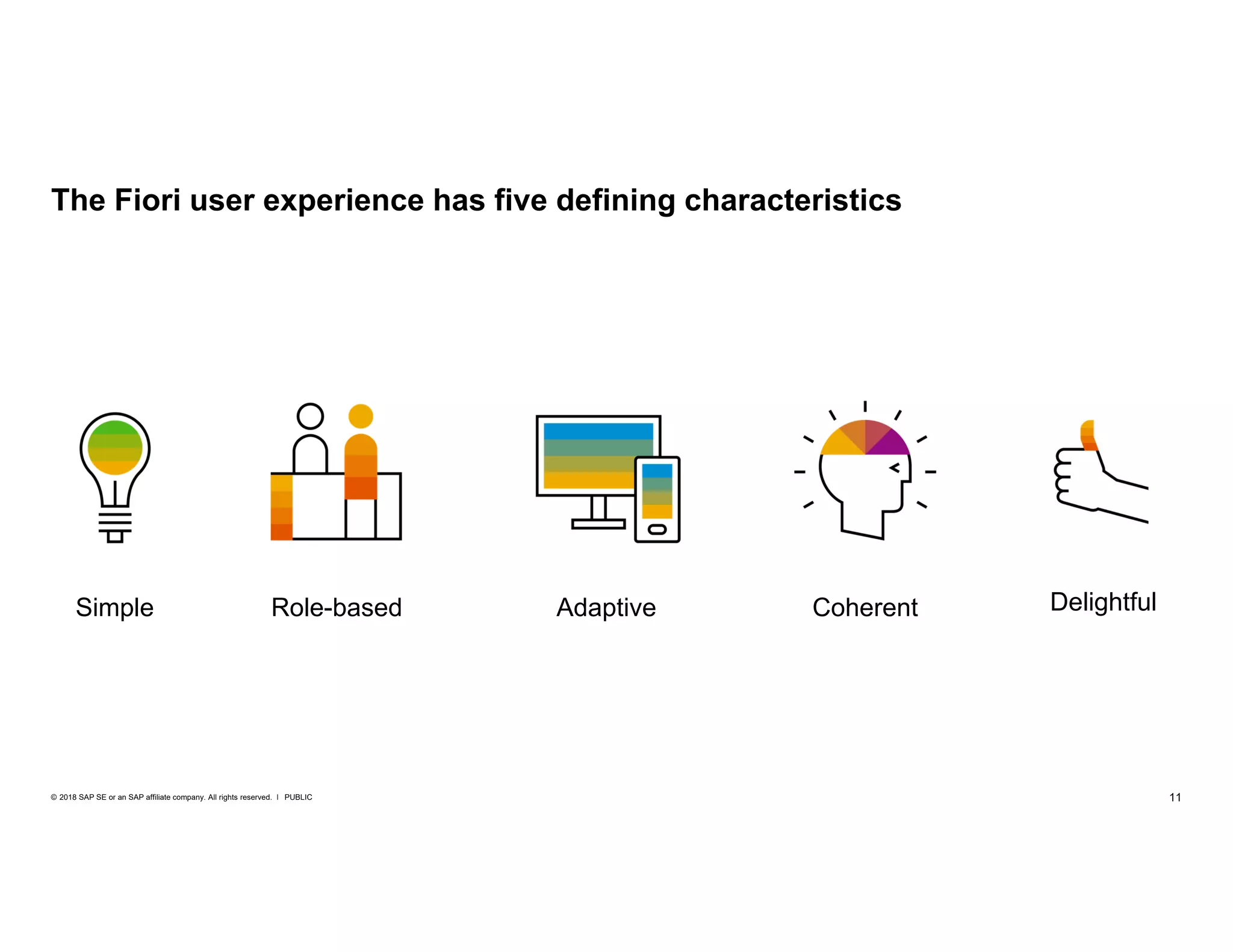 The Fiori user experience has five defining characteristics

Simple

Role-based

Adaptive

Coherent

Delightful

© 2018 SAP SE or an SAP affiliate company. All rights reserved. I PUBLIC

11